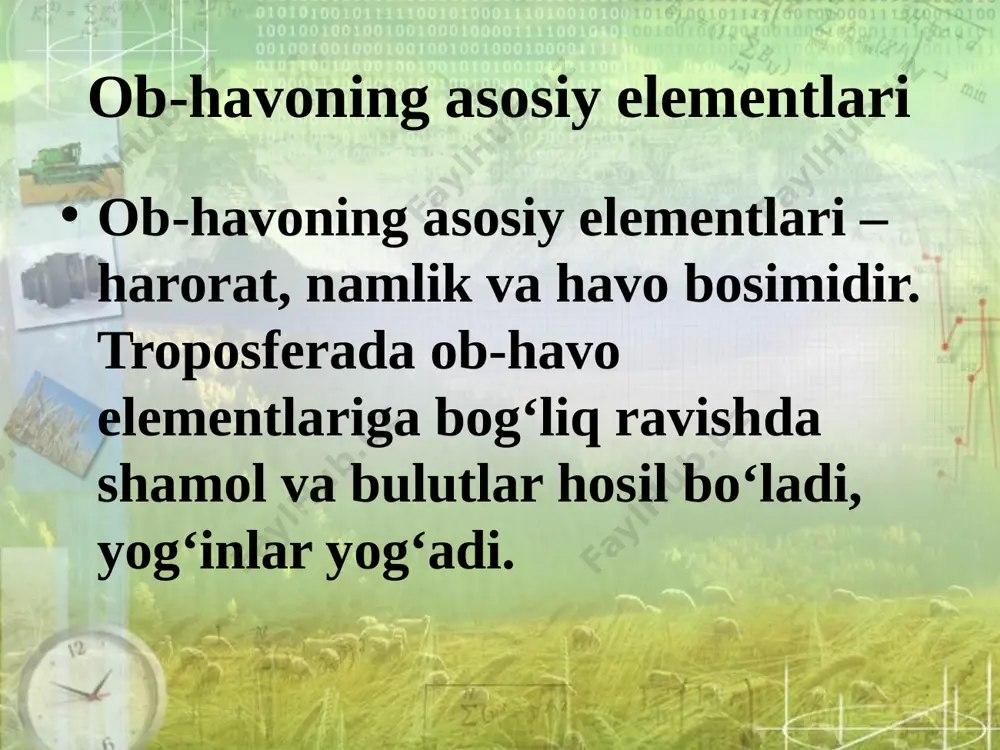 Ob-havoning asosiy elementlari

• Ob-havoning asosiy elementlari – harorat, namlik va havo bosimidir. Troposferada ob-havo elementlariga bog‘liq ravishda shamol va bulutlar hosil bo‘ladi, yog‘inlar yog‘adi.